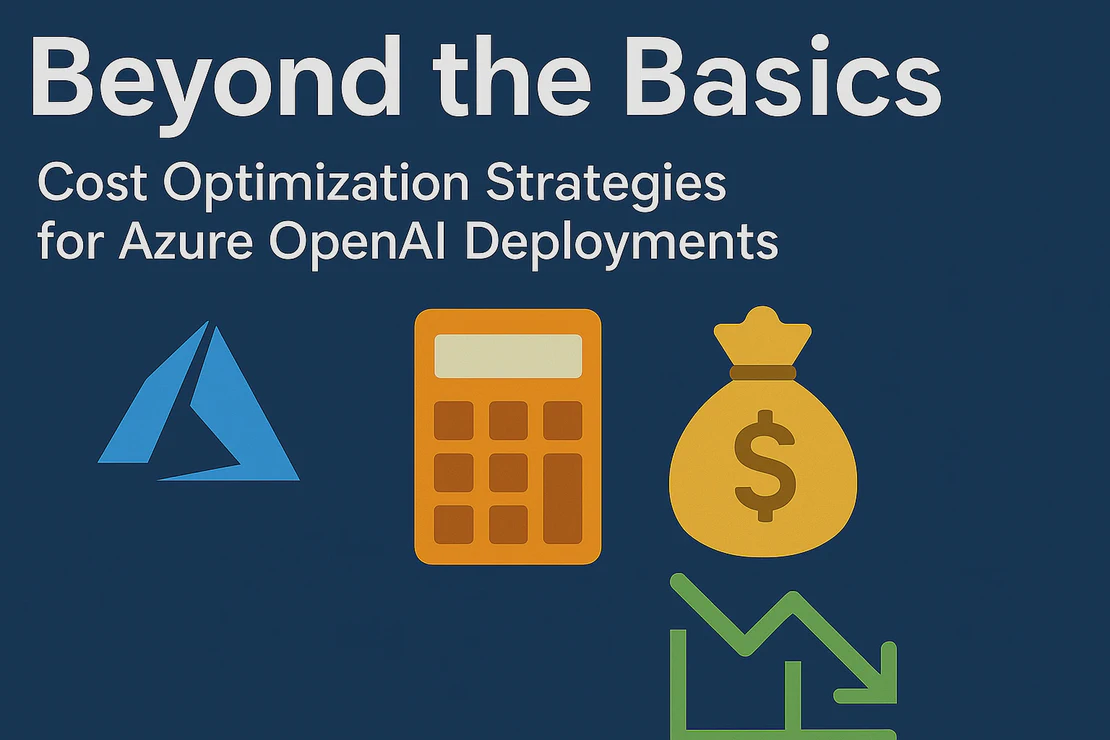 Beyond the Basics

Cost Optimization Strategies for Azure OpenAI Deployments

$